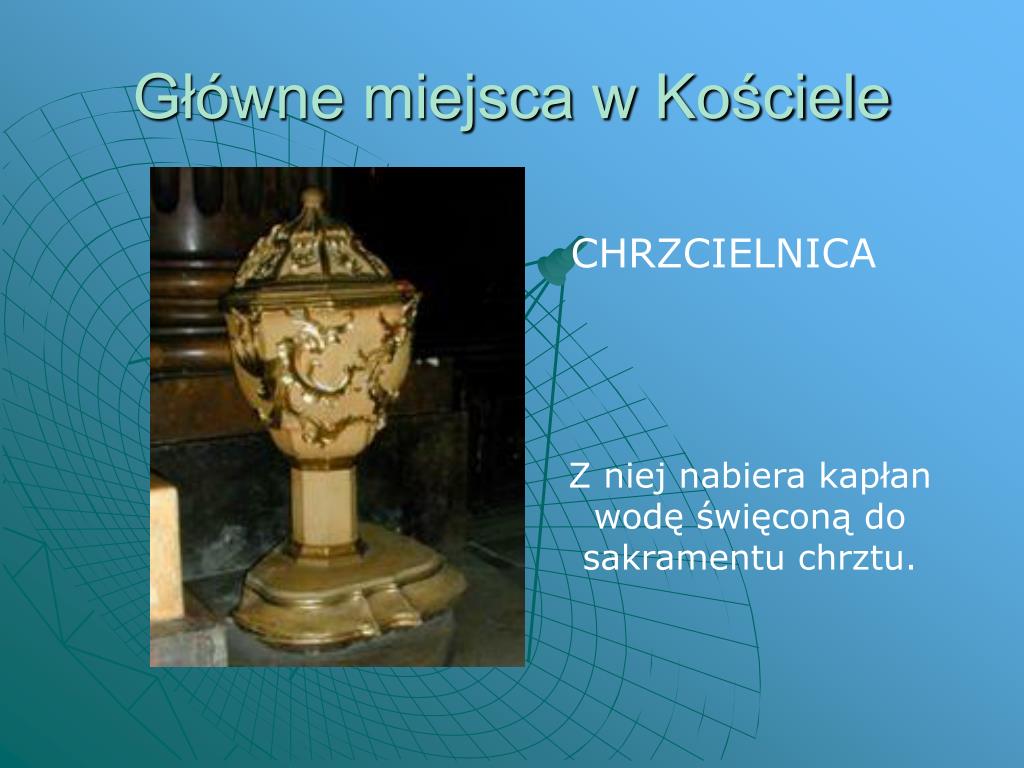 Główne miejsca w Kościele

CHRZCIELNICA

Z niej nabiera kapłan wodę święconą do sakramentu chrztu.